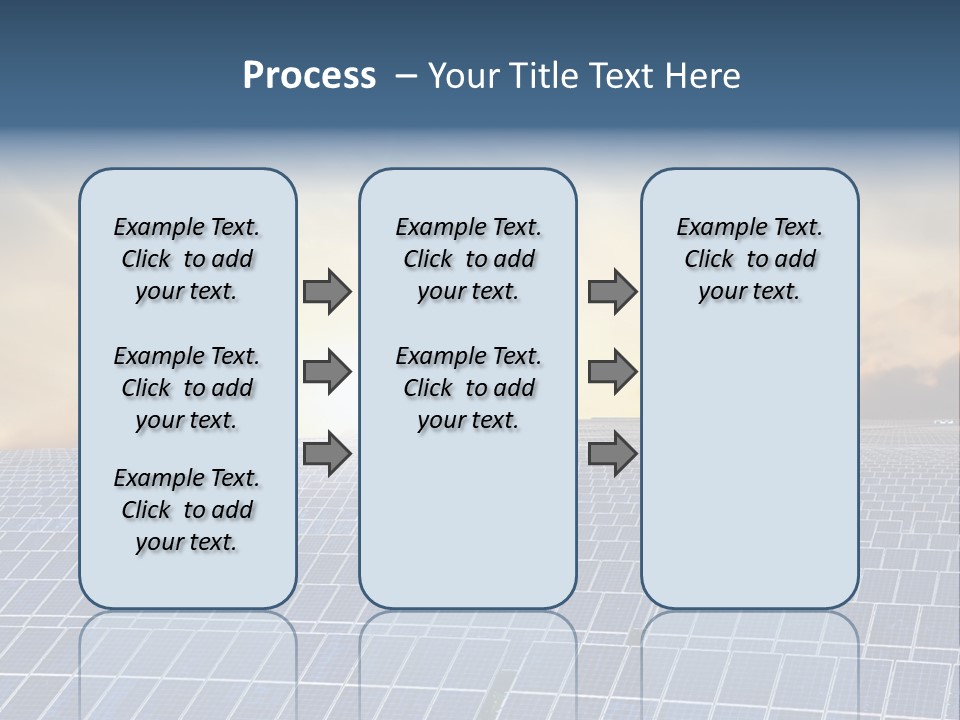 Process – Your Title Text Here

Example Text. Click to add your text.

Example Text. Click to add your text.

Example Text. Click to add your text.

Example Text. Click to add your text.

Example Text. Click to add your text.

Example Text. Click to add your text.